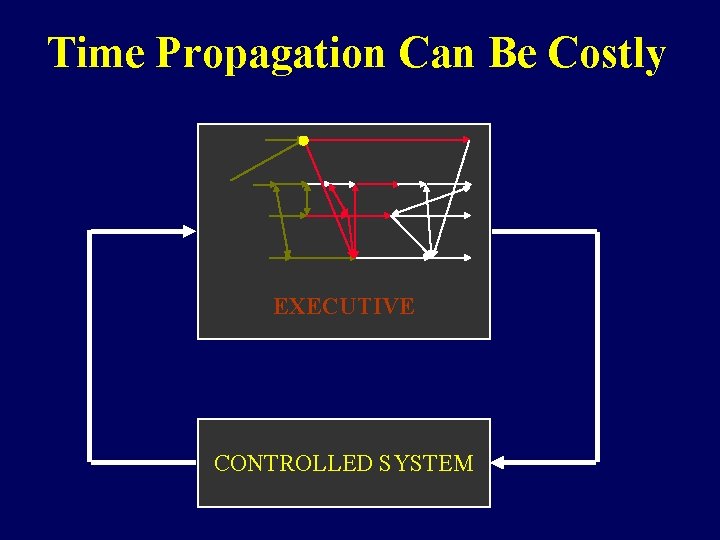 Time Propagation Can Be Costly

EXECUTIVE

CONTROLLED SYSTEM